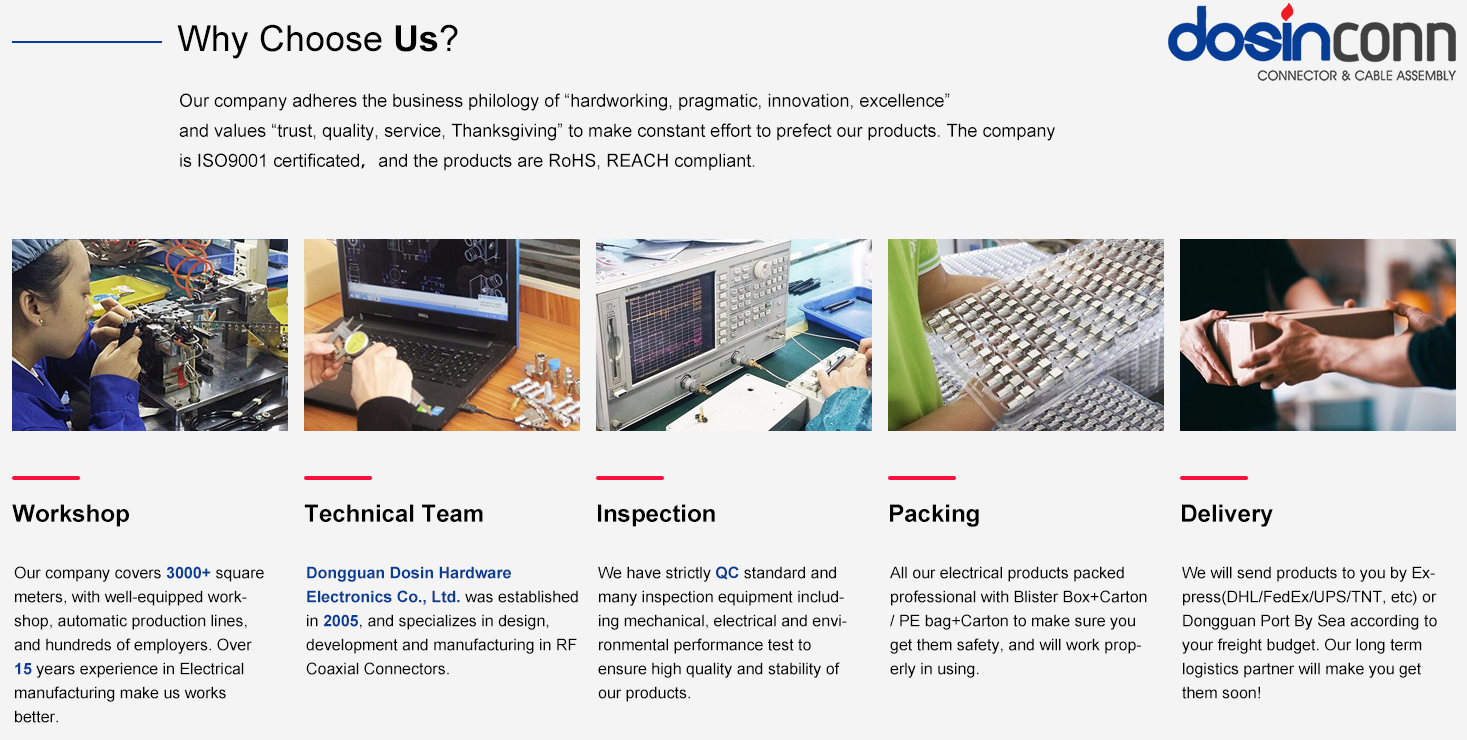 Why Choose Us?

dosinconn
CONNECTOR & CABLE ASSEMBLY

Our company adheres the business philology of “hardworking, pragmatic, innovation, excellence” and values “trust, quality, service, Thanksgiving” to make constant effort to prefect our products. The company is ISO9001 certificated, and the products are RoHS, REACH compliant.

Workshop

Our company covers 3000+ square meters, with well-equipped workshop, automatic production lines, and hundreds of employers. Over 15 years experience in Electrical manufacturing make us works better.

Technical Team

Dongguan Dosin Hardware Electronics Co., Ltd. was established in 2005, and specializes in design, development and manufacturing in RF Coaxial Connectors.

Inspection

We have strictly QC standard and many inspection equipment including mechanical, electrical and environmental performance test to ensure high quality and stability of our products.

Packing

All our electrical products packed professional with Blister Box+Carton / PE bag+Carton to make sure you get them safety, and will work properly in using.

Delivery

We will send products to you by Express(DHL/FedEx/UPS/TNT, etc) or Dongguan Port By Sea according to your freight budget. Our long term logistics partner will make you get them soon!